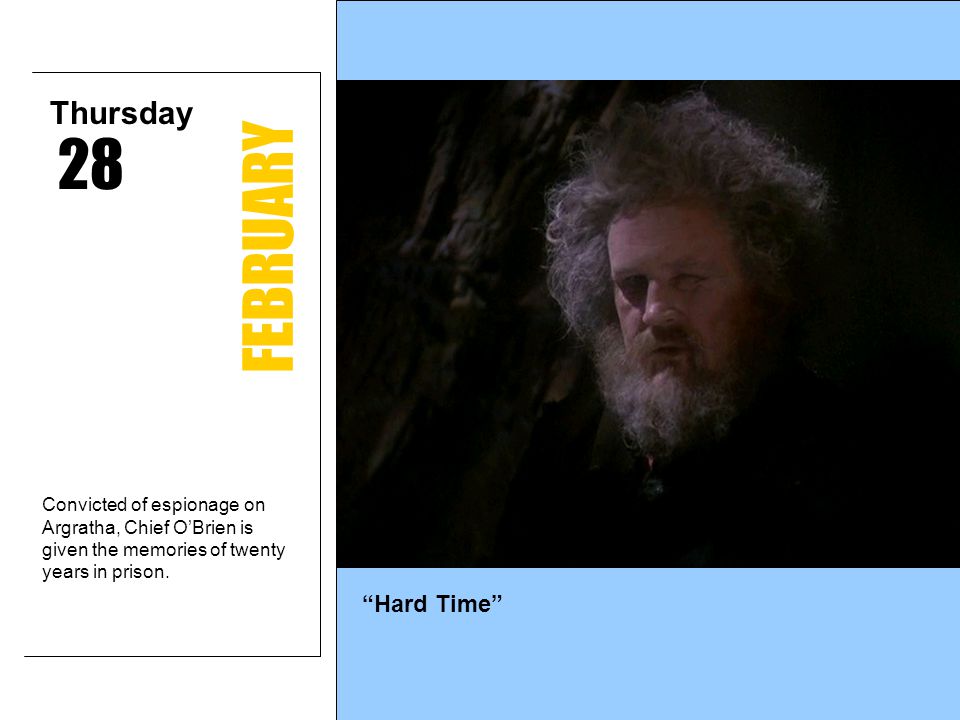 Thursday
28
FEBRUARY

Convicted of espionage on Argratha, Chief O'Brien is given the memories of twenty years in prison.

"Hard Time"